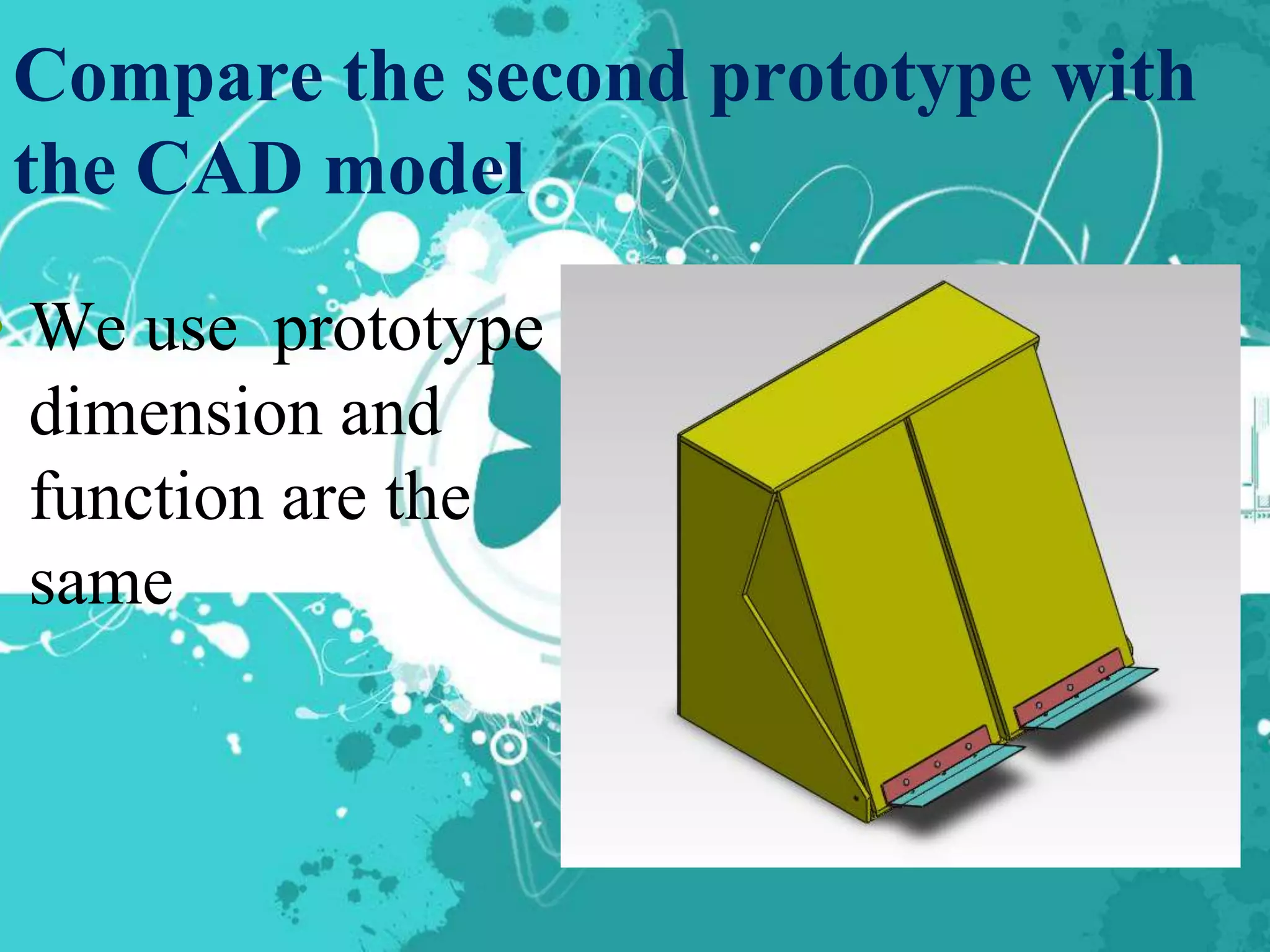 Compare the second prototype with the CAD model

We use  prototype dimension and function are the same